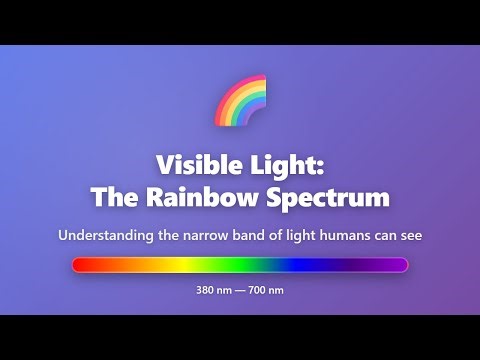 Visible Light:
The Rainbow Spectrum

Understanding the narrow band of light humans can see

380 nm — 700 nm